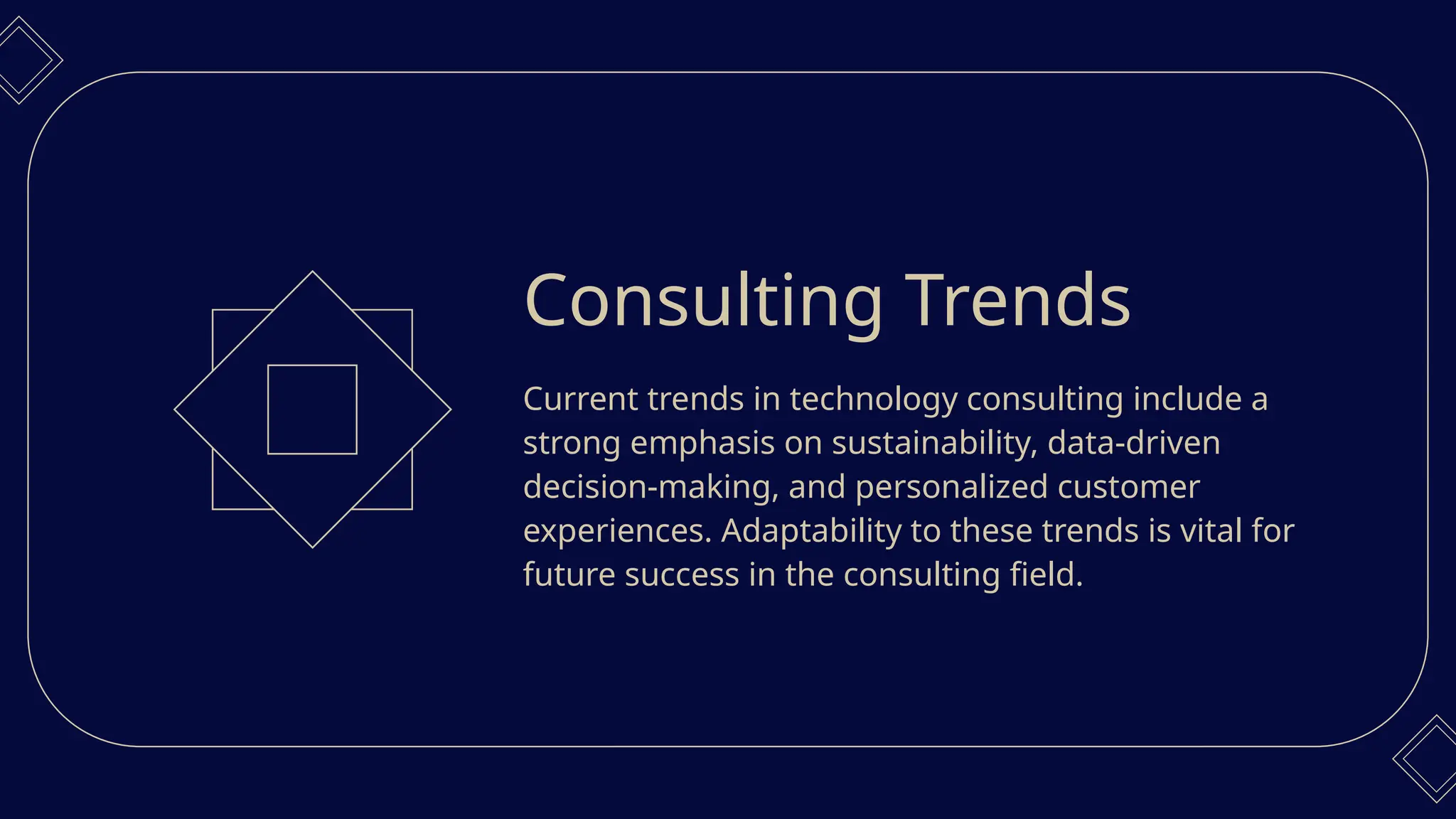 Consulting Trends

Current trends in technology consulting include a strong emphasis on sustainability, data-driven decision-making, and personalized customer experiences. Adaptability to these trends is vital for future success in the consulting field.